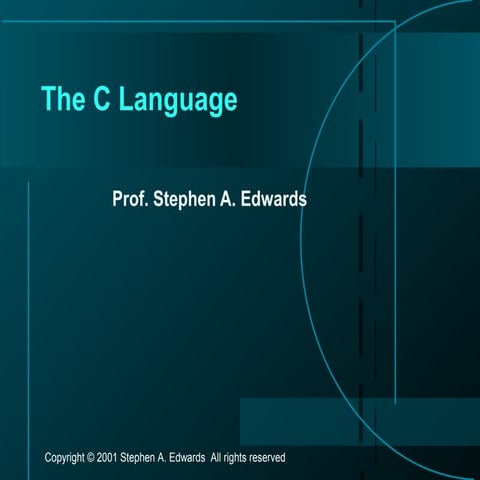 The C Language

Prof. Stephen A. Edwards

Copyright © 2001 Stephen A. Edwards All rights reserved